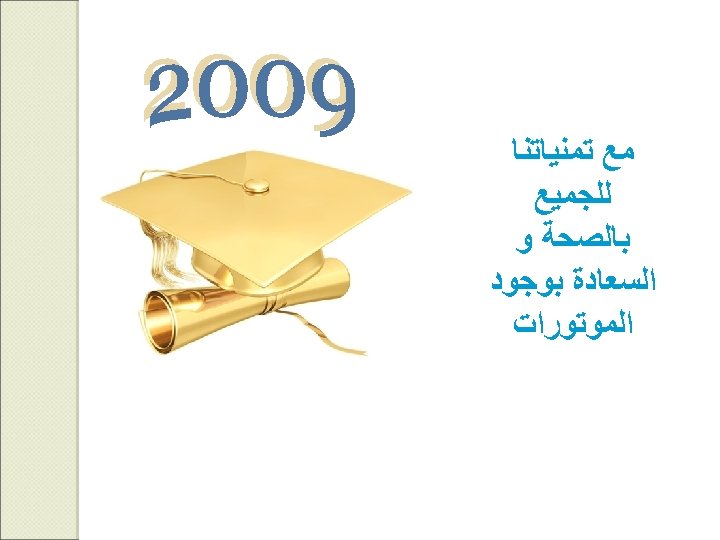 2009

مع تمنياتنا
للجميع
بالصحة و
السعادة بوجود
الموتورات